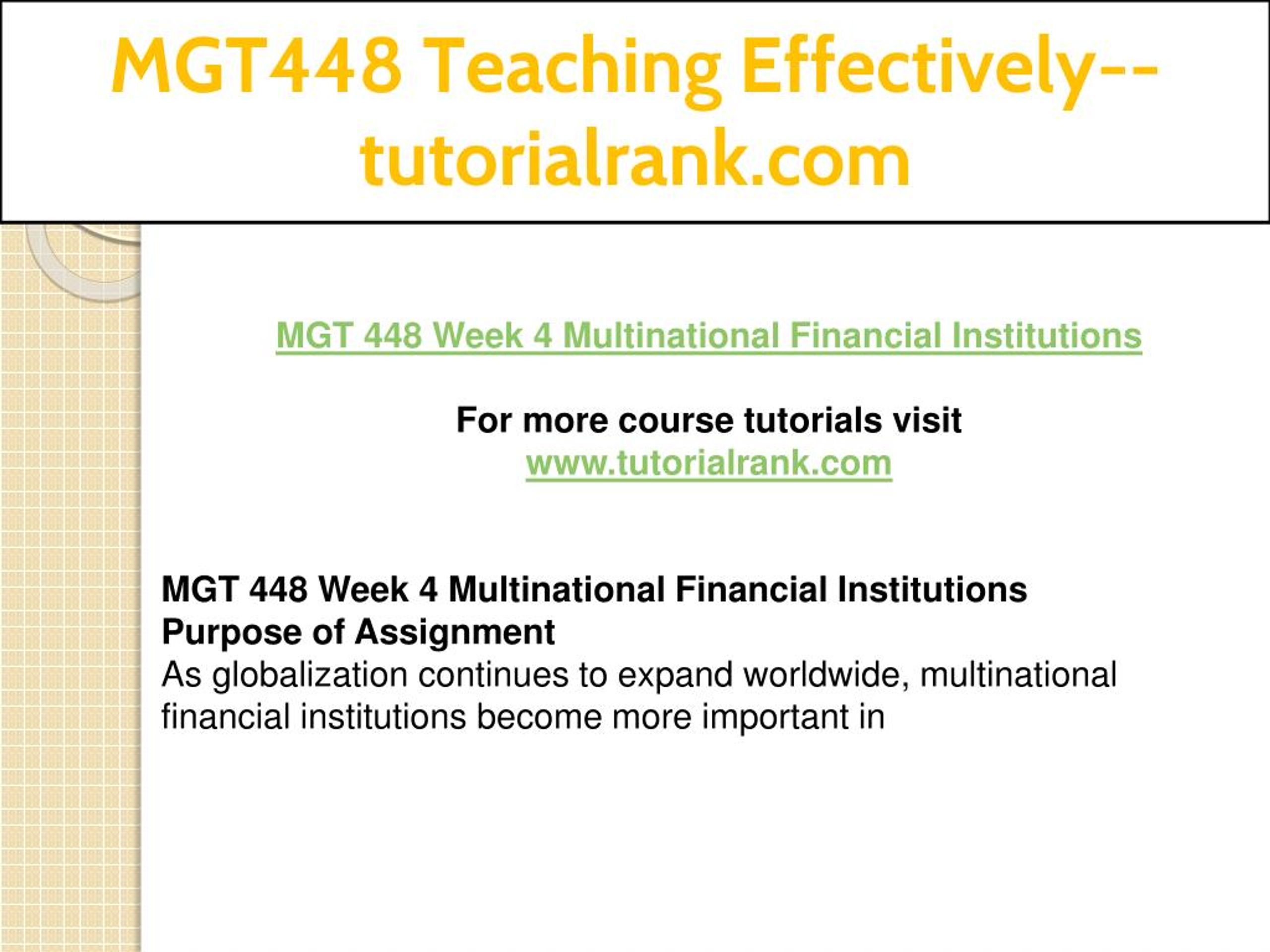 MGT448 Teaching Effectively--tutorialrank.com

MGT 448 Week 4 Multinational Financial Institutions

For more course tutorials visit
www.tutorialrank.com

MGT 448 Week 4 Multinational Financial Institutions
Purpose of Assignment
As globalization continues to expand worldwide, multinational financial institutions become more important in